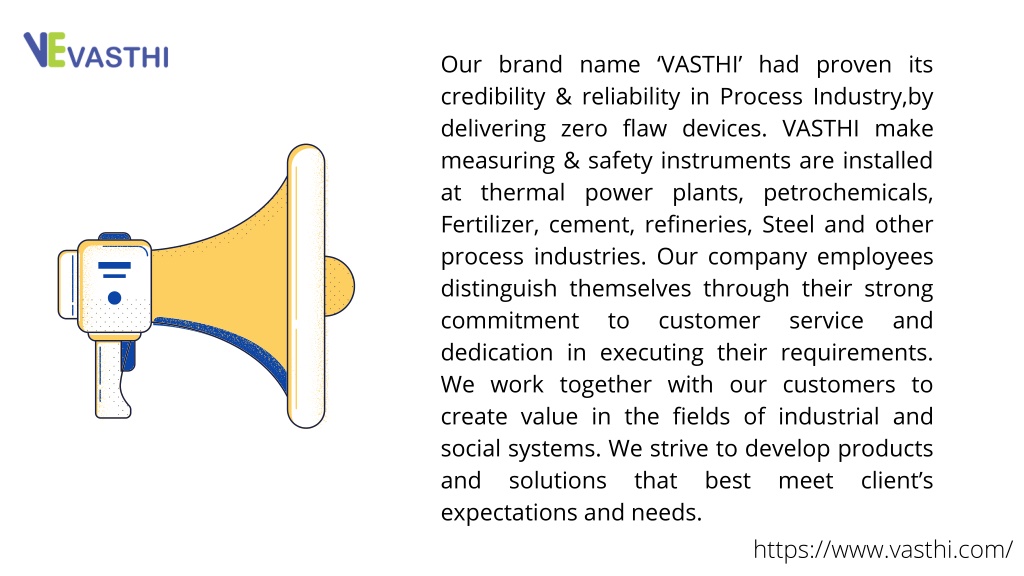 VEVASTHI

Our brand name ‘VASTHI’ had proven its credibility & reliability in Process Industry,by delivering zero flaw devices. VASTHI make measuring & safety instruments are installed at thermal power plants, petrochemicals, Fertilizer, cement, refineries, Steel and other process industries. Our company employees distinguish themselves through their strong commitment to customer service and dedication in executing their requirements. We work together with our customers to create value in the fields of industrial and social systems. We strive to develop products and solutions that best meet client’s expectations and needs.

https://www.vasthi.com/